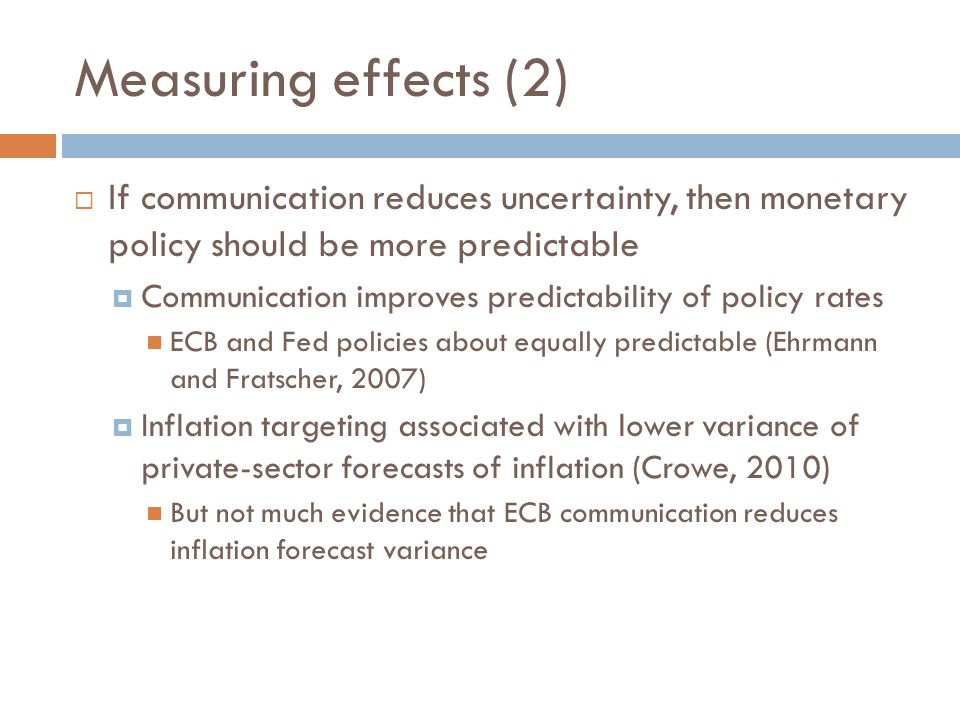 Measuring effects (2)

If communication reduces uncertainty, then monetary policy should be more predictable

Communication improves predictability of policy rates

ECB and Fed policies about equally predictable (Ehrmann and Fratscher, 2007)

Inflation targeting associated with lower variance of private-sector forecasts of inflation (Crowe, 2010)

But not much evidence that ECB communication reduces inflation forecast variance